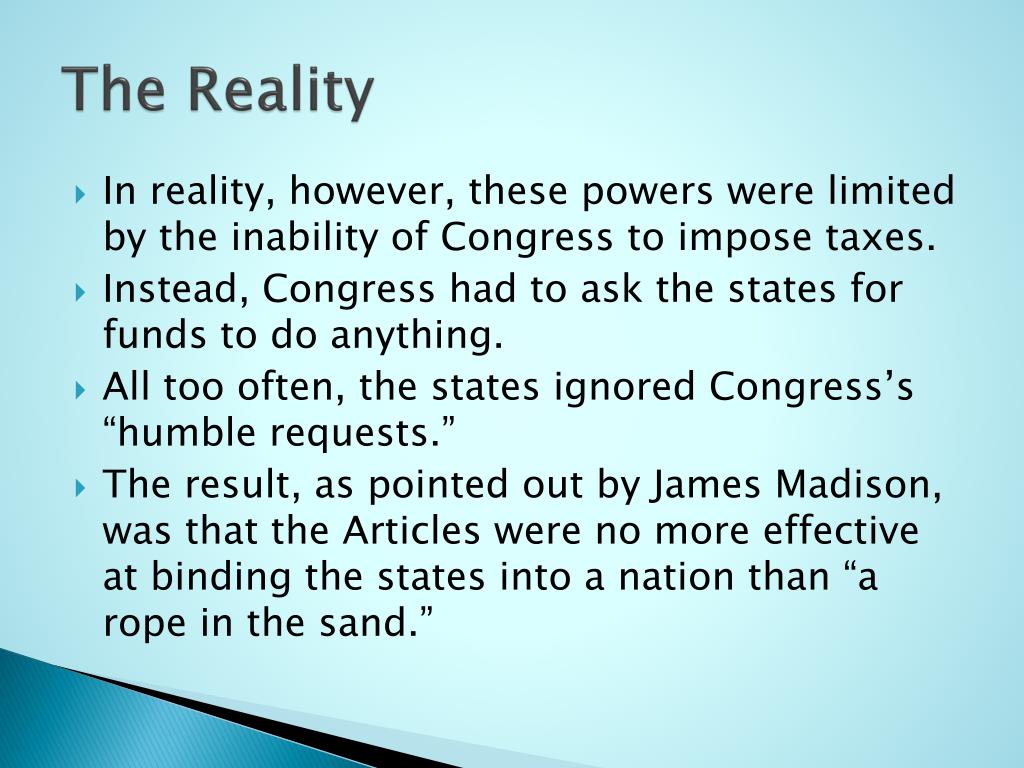 The Reality

In reality, however, these powers were limited by the inability of Congress to impose taxes.

Instead, Congress had to ask the states for funds to do anything.

All too often, the states ignored Congress’s “humble requests.”

The result, as pointed out by James Madison, was that the Articles were no more effective at binding the states into a nation than “a rope in the sand.”